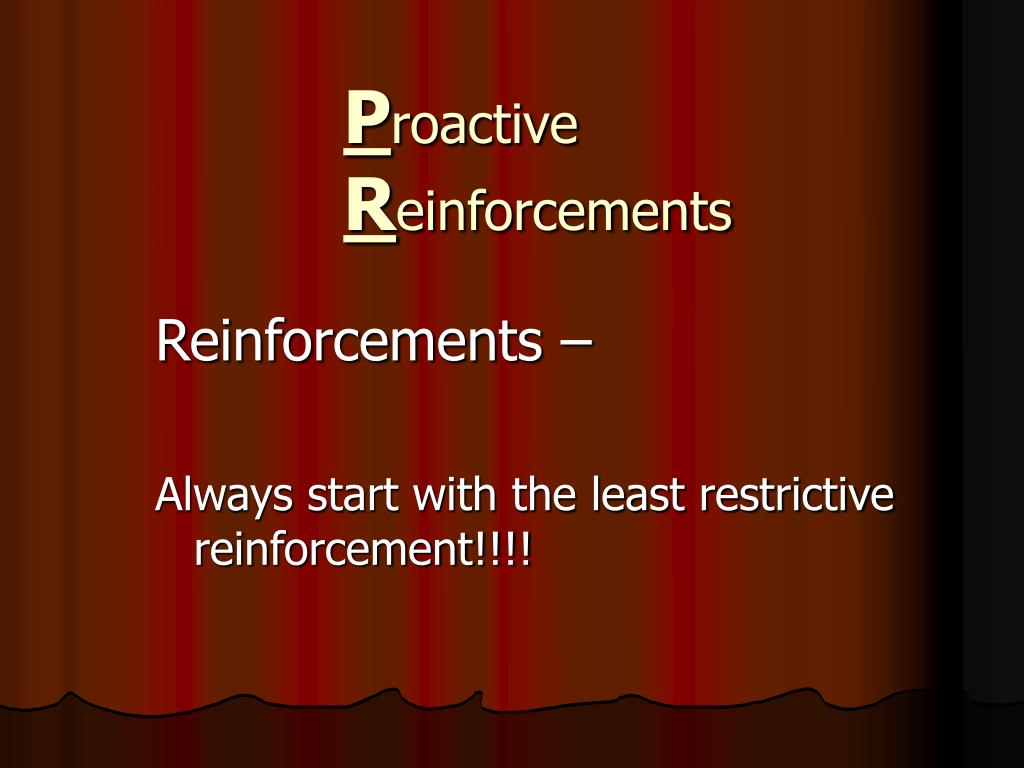 Proactive
Reinforcements

Reinforcements –

Always start with the least restrictive reinforcement!!!!